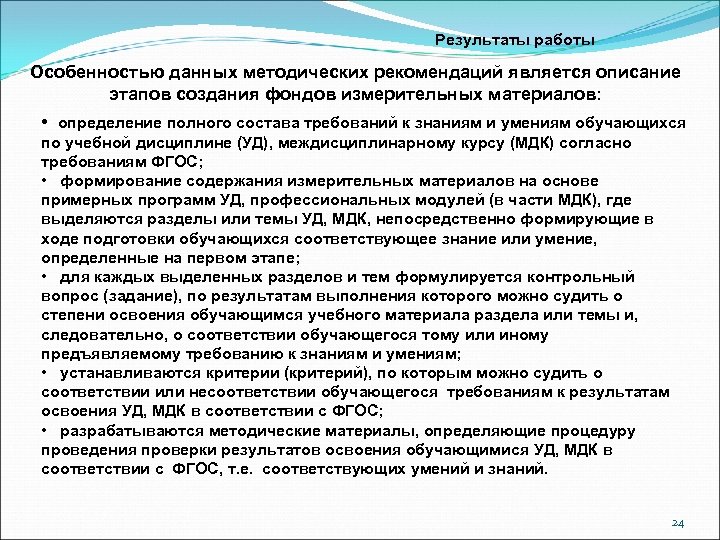 Результаты работы

Особенностью данных методических рекомендаций является описание этапов создания фондов измерительных материалов:

• определение полного состава требований к знаниям и умениям обучающихся по учебной дисциплине (УД), междисциплинарному курсу (МДК) согласно требованиям ФГОС;
• формирование содержания измерительных материалов на основе примерных программ УД, профессиональных модулей (в части МДК), где выделяются разделы или темы УД, МДК, непосредственно формирующие в ходе подготовки обучающихся соответствующее знание или умение, определенные на первом этапе;
• для каждых выделенных разделов и тем формулируется контрольный вопрос (задание), по результатам выполнения которого можно судить о степени освоения обучающимся учебного материала раздела или темы и, следовательно, о соответствии обучающегося тому или иному предъявляемому требованию к знаниям и умениям;
• устанавливаются критерии (критерий), по которым можно судить о соответствии или несоответствии обучающегося требованиям к результатам освоения УД, МДК в соответствии с ФГОС;
• разрабатываются методические материалы, определяющие процедуру проведения проверки результатов освоения обучающимися УД, МДК в соответствии с ФГОС, т.е. соответствующих умений и знаний.

24